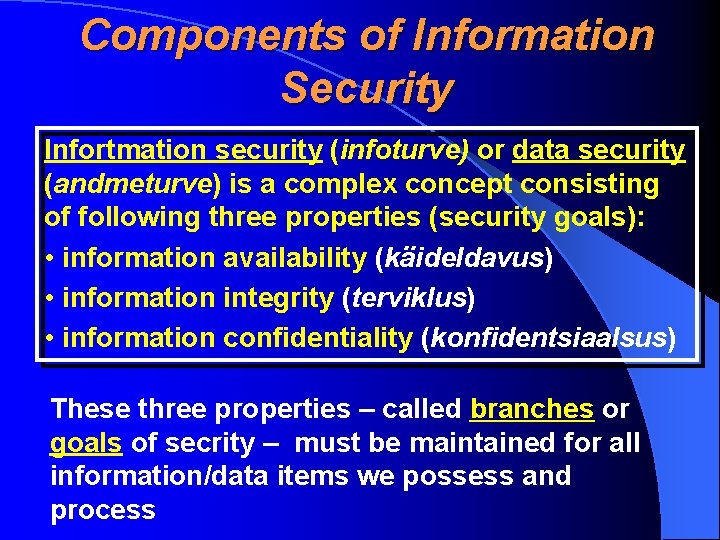 Components of Information Security

Infortmation security (infoturve) or data security (andmeturve) is a complex concept consisting of following three properties (security goals):
• information availability (käideldavus)
• information integrity (terviklus)
• information confidentiality (konfidentsiaalsus)

These three properties – called branches or goals of secrity – must be maintained for all information/data items we possess and process